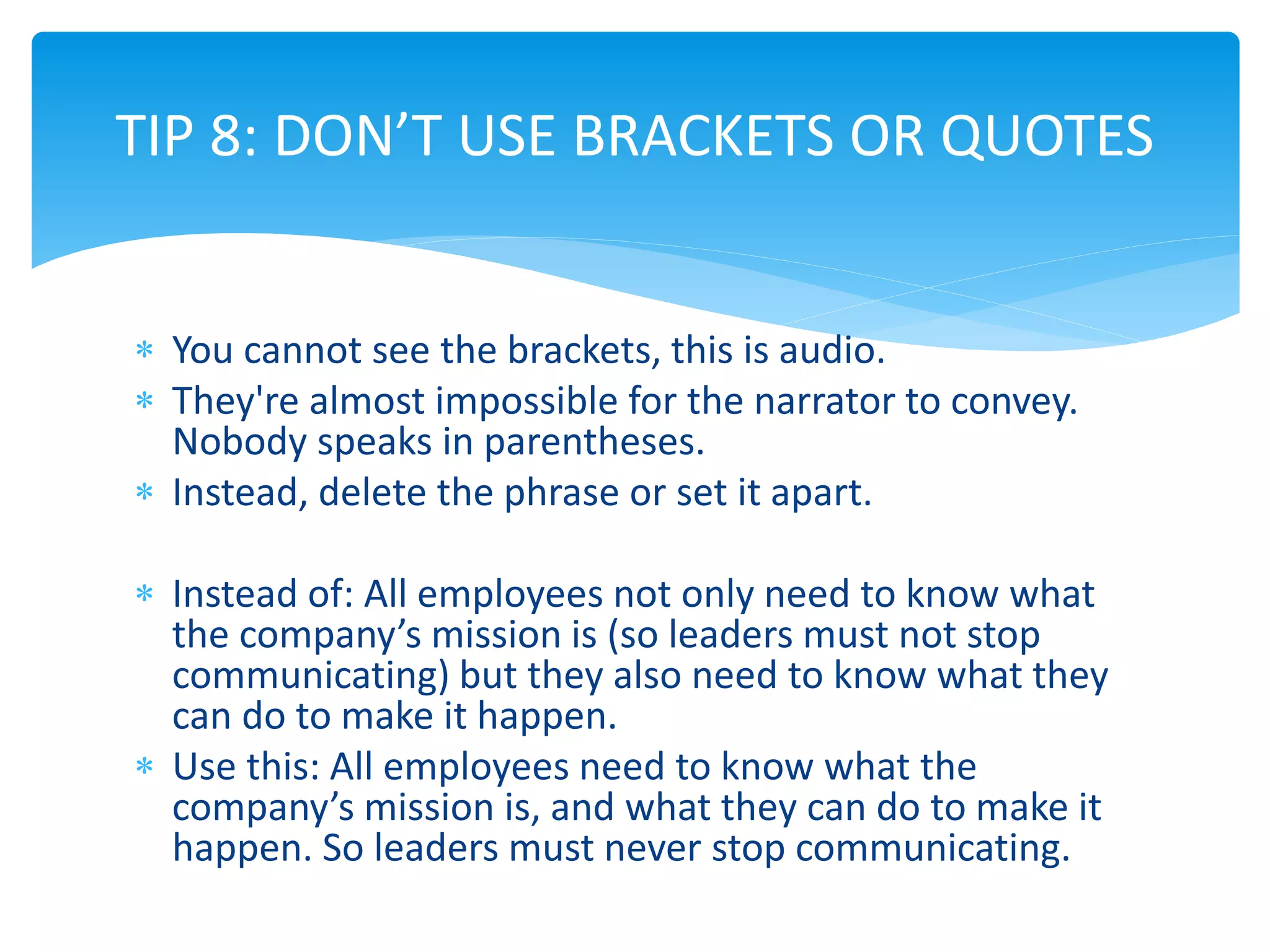 TIP 8: DON’T USE BRACKETS OR QUOTES

* You cannot see the brackets, this is audio.
* They're almost impossible for the narrator to convey. Nobody speaks in parentheses.
* Instead, delete the phrase or set it apart.

* Instead of: All employees not only need to know what the company’s mission is (so leaders must not stop communicating) but they also need to know what they can do to make it happen.
* Use this: All employees need to know what the company’s mission is, and what they can do to make it happen. So leaders must never stop communicating.